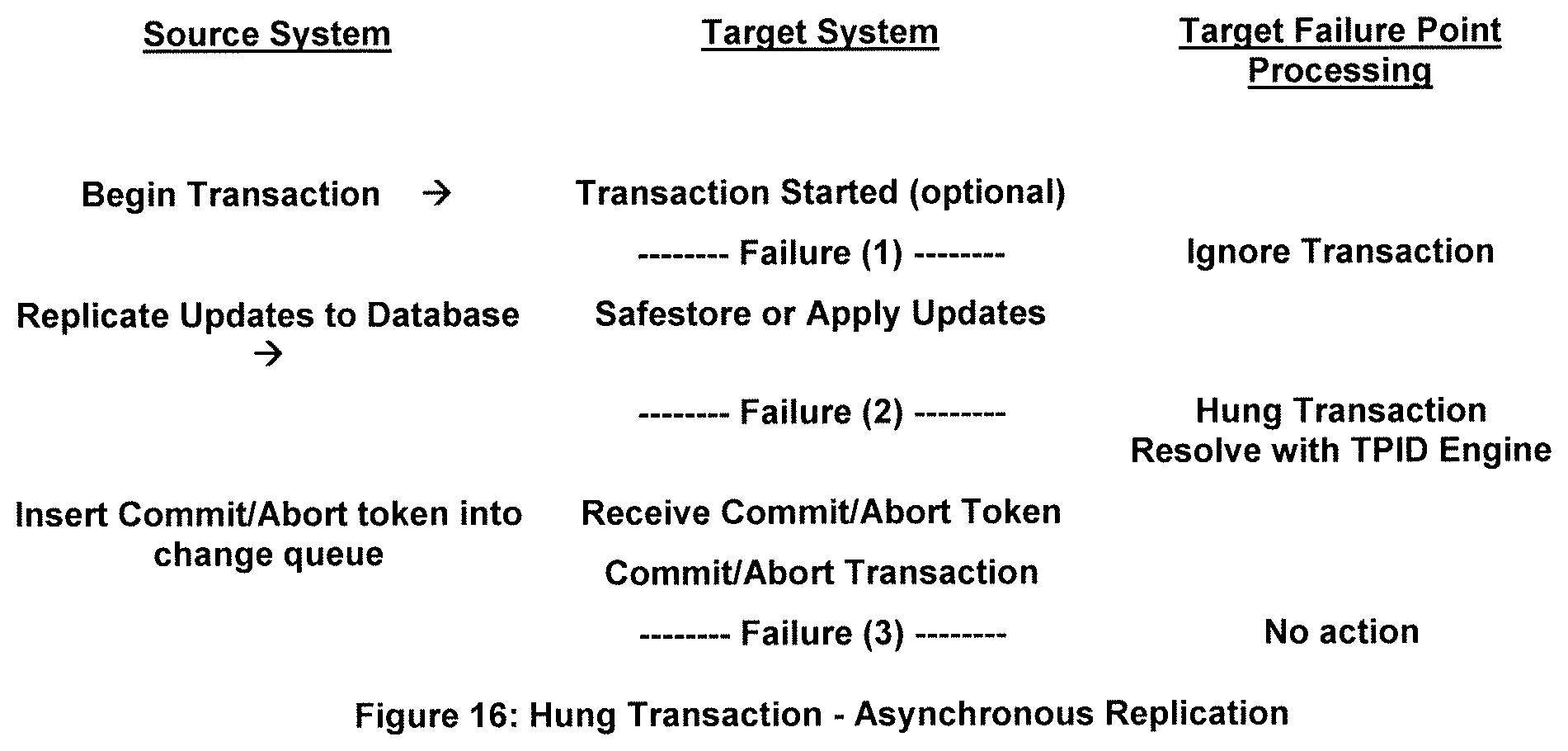 | Source System | Target System | Target Failure Point Processing |
|---|---|---|
| Begin Transaction → | Transaction Started (optional) | |
| | -------- Failure (1) -------- | Ignore Transaction |
| Replicate Updates to Database → | Safestore or Apply Updates | |
| | -------- Failure (2) -------- | Hung Transaction Resolve with TPID Engine |
| Insert Commit/Abort token into change queue | Receive Commit/Abort Token | |
| | Commit/Abort Transaction | |
| | -------- Failure (3) -------- | No action |

Figure 16: Hung Transaction - Asynchronous Replication